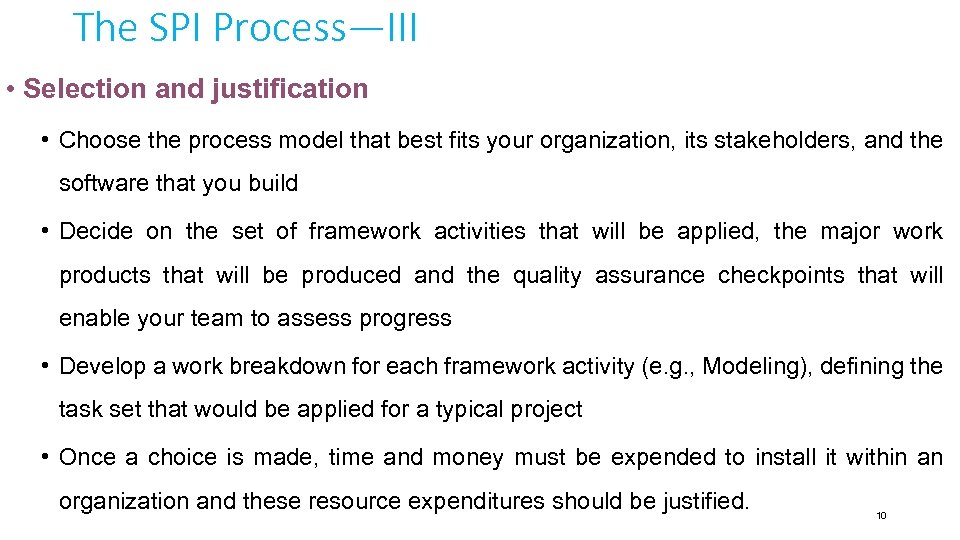 The SPI Process—III

• Selection and justification

• Choose the process model that best fits your organization, its stakeholders, and the software that you build

• Decide on the set of framework activities that will be applied, the major work products that will be produced and the quality assurance checkpoints that will enable your team to assess progress

• Develop a work breakdown for each framework activity (e.g., Modeling), defining the task set that would be applied for a typical project

• Once a choice is made, time and money must be expended to install it within an organization and these resource expenditures should be justified.

10